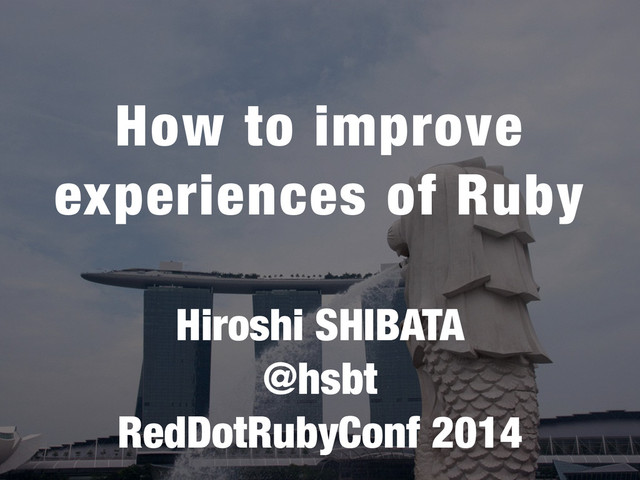 How to improve experiences of Ruby

Hiroshi SHIBATA
@hsbt
RedDotRubyConf 2014